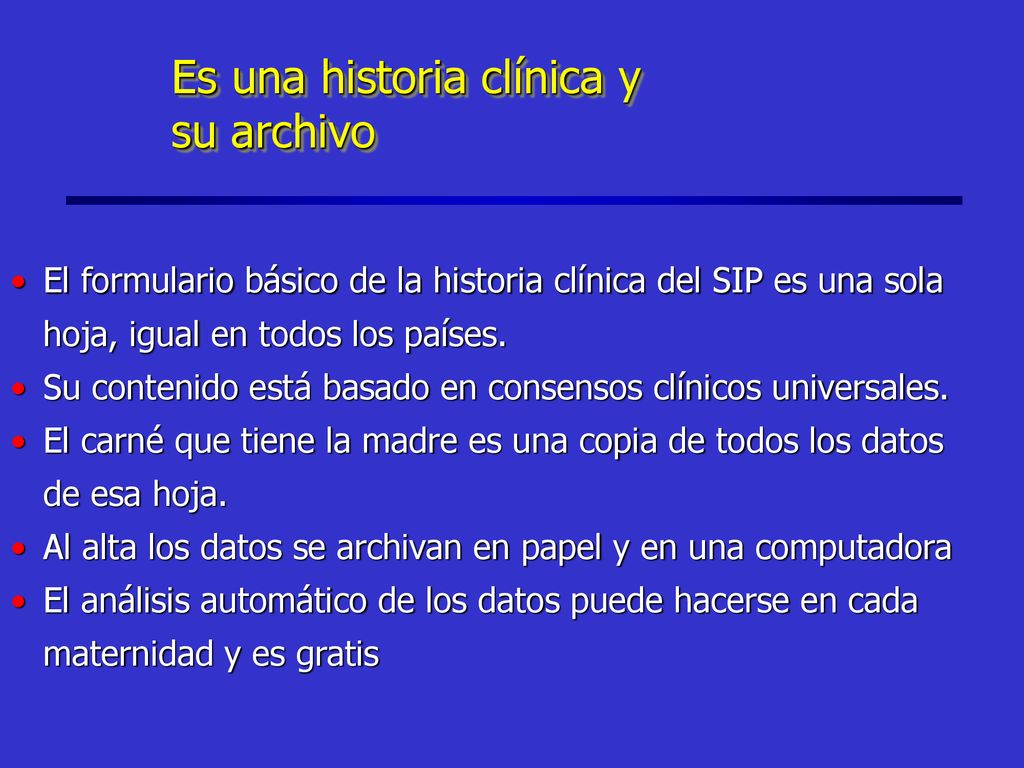 Es una historia clínica y su archivo

• El formulario básico de la historia clínica del SIP es una sola hoja, igual en todos los países.
• Su contenido está basado en consensos clínicos universales.
• El carné que tiene la madre es una copia de todos los datos de esa hoja.
• Al alta los datos se archivan en papel y en una computadora
• El análisis automático de los datos puede hacerse en cada maternidad y es gratis